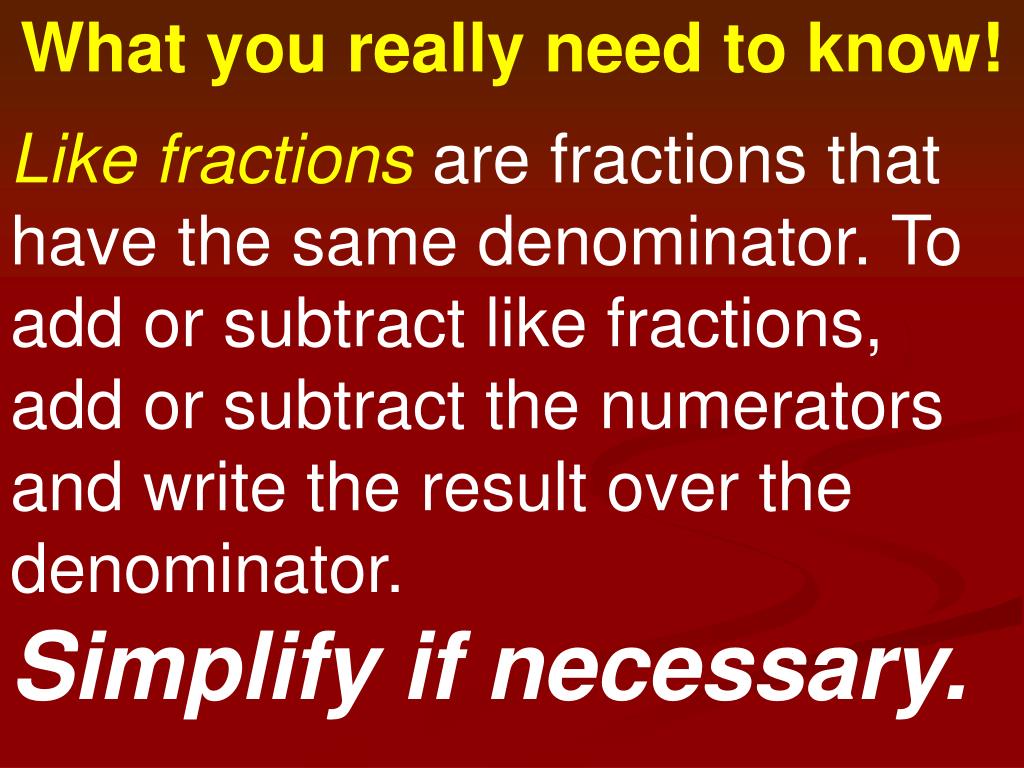 What you really need to know!

Like fractions are fractions that have the same denominator. To add or subtract like fractions, add or subtract the numerators and write the result over the denominator.

Simplify if necessary.